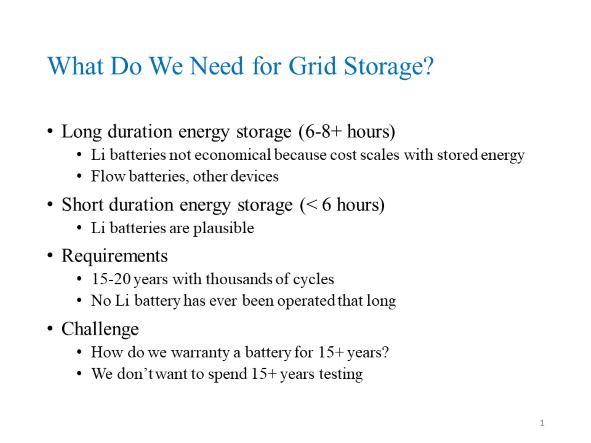 What Do We Need for Grid Storage?

• Long duration energy storage (6-8+ hours)
 • Li batteries not economical because cost scales with stored energy
 • Flow batteries, other devices
• Short duration energy storage (< 6 hours)
 • Li batteries are plausible
• Requirements
 • 15-20 years with thousands of cycles
 • No Li battery has ever been operated that long
• Challenge
 • How do we warranty a battery for 15+ years?
 • We don't want to spend 15+ years testing

1